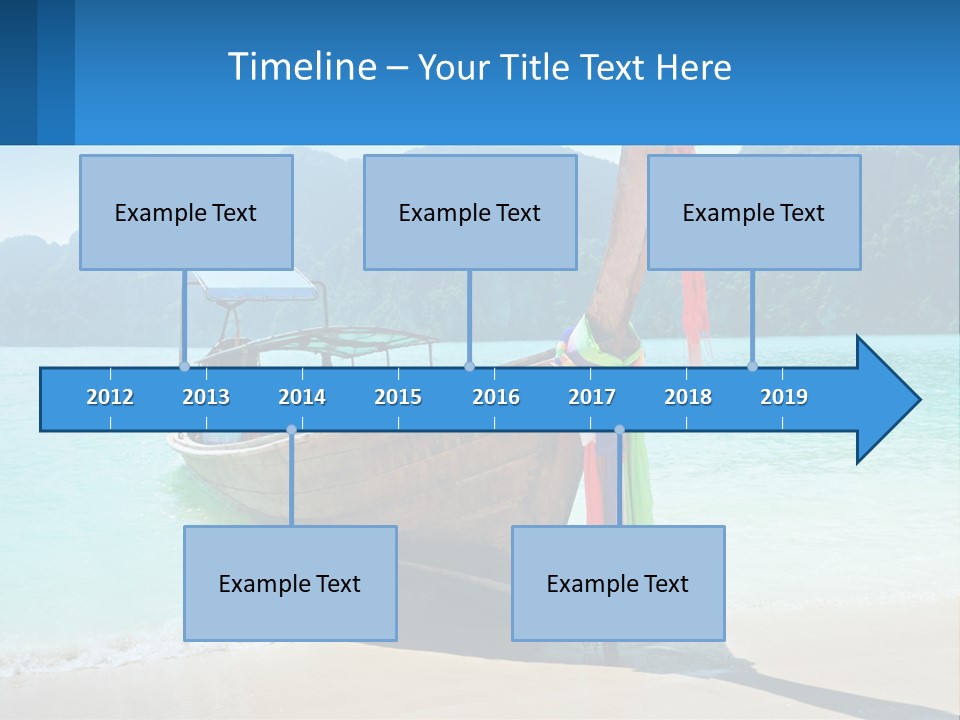 Timeline – Your Title Text Here

Example Text

Example Text

Example Text

2012 2013 2014 2015 2016 2017 2018 2019

Example Text

Example Text